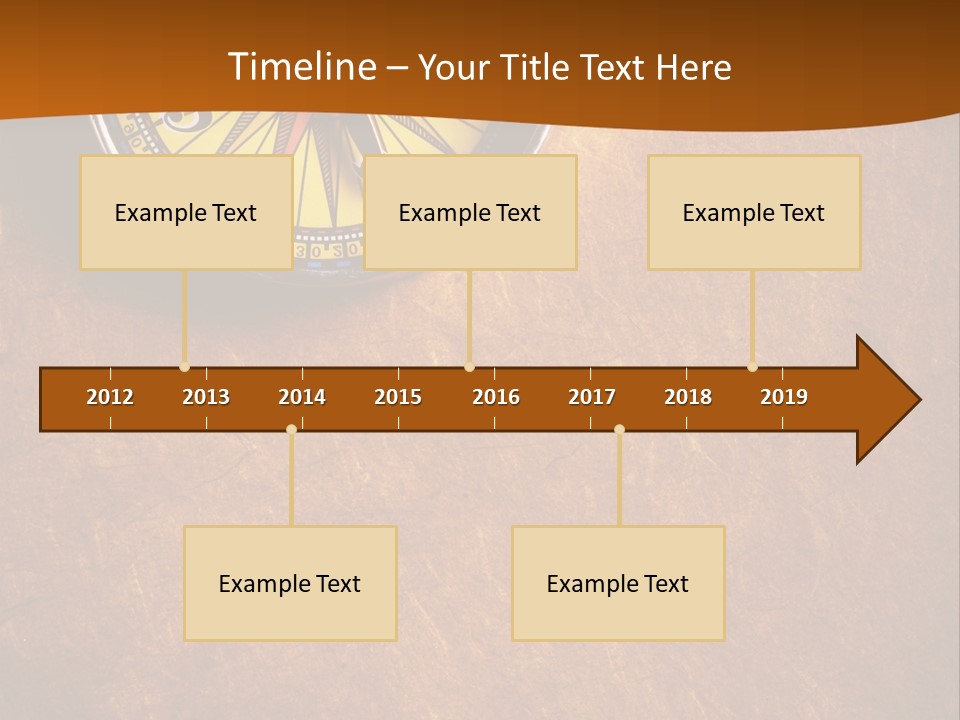 Timeline – Your Title Text Here

Example Text

Example Text

Example Text

2012 2013 2014 2015 2016 2017 2018 2019

Example Text

Example Text